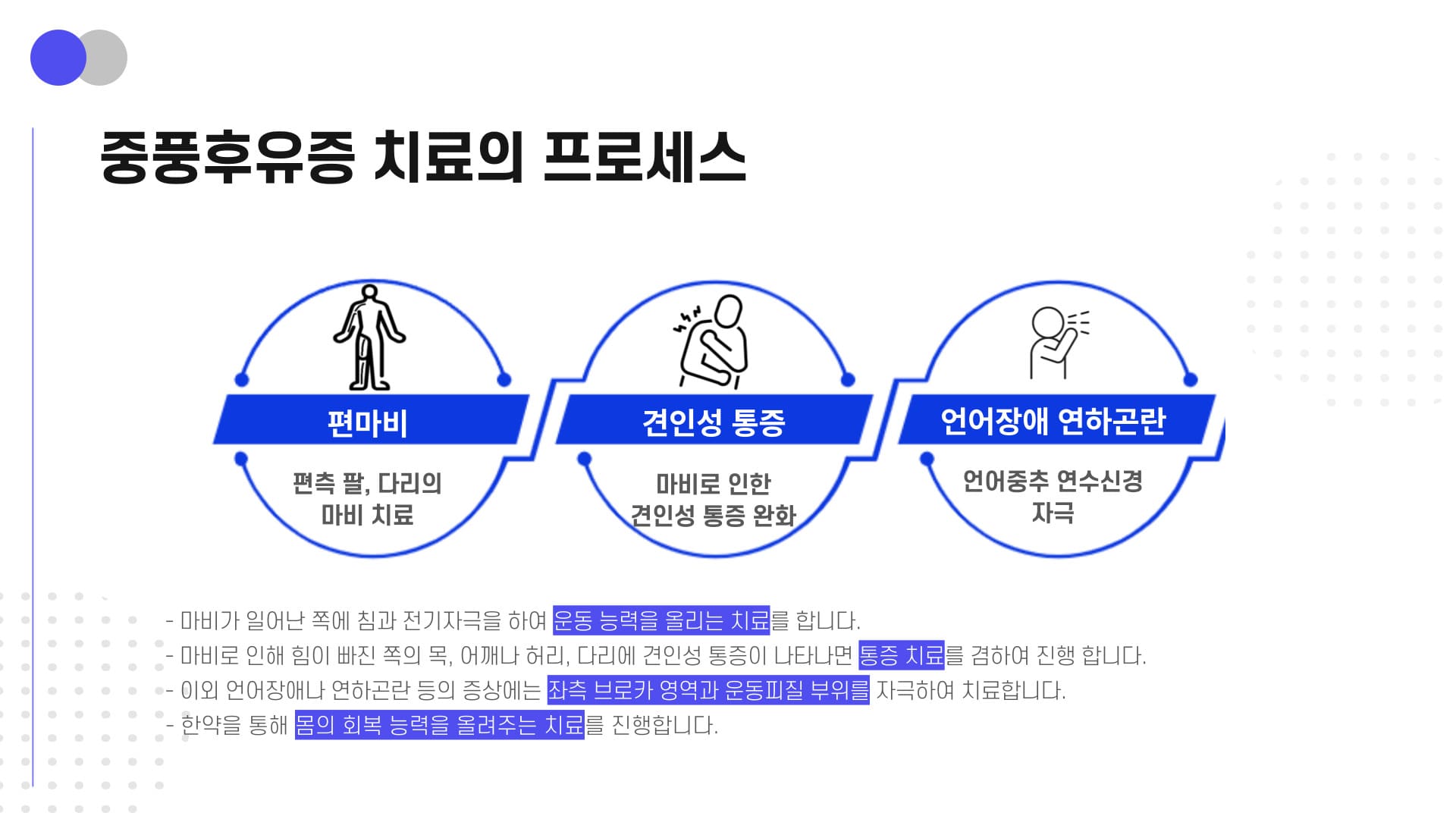 중풍후유증 치료의 프로세스

편마비

편측 팔, 다리의 마비 치료

견인성 통증

마비로 인한 견인성 통증 완화

언어장애 연하곤란

언어중추 연수신경 자극

- 마비가 일어난 쪽에 침과 전기자극을 하여 운동 능력을 올리는 치료를 합니다.
- 마비로 인해 힘이 빠진 쪽의 목, 어깨나 허리, 다리에 견인성 통증이 나타나면 통증 치료를 겸하여 진행 합니다.
- 이외 언어장애나 연하곤란 등의 증상에는 좌측 브로카 영역과 운동피질 부위를 자극하여 치료합니다.
- 한약을 통해 몸의 회복 능력을 올려주는 치료를 진행합니다.